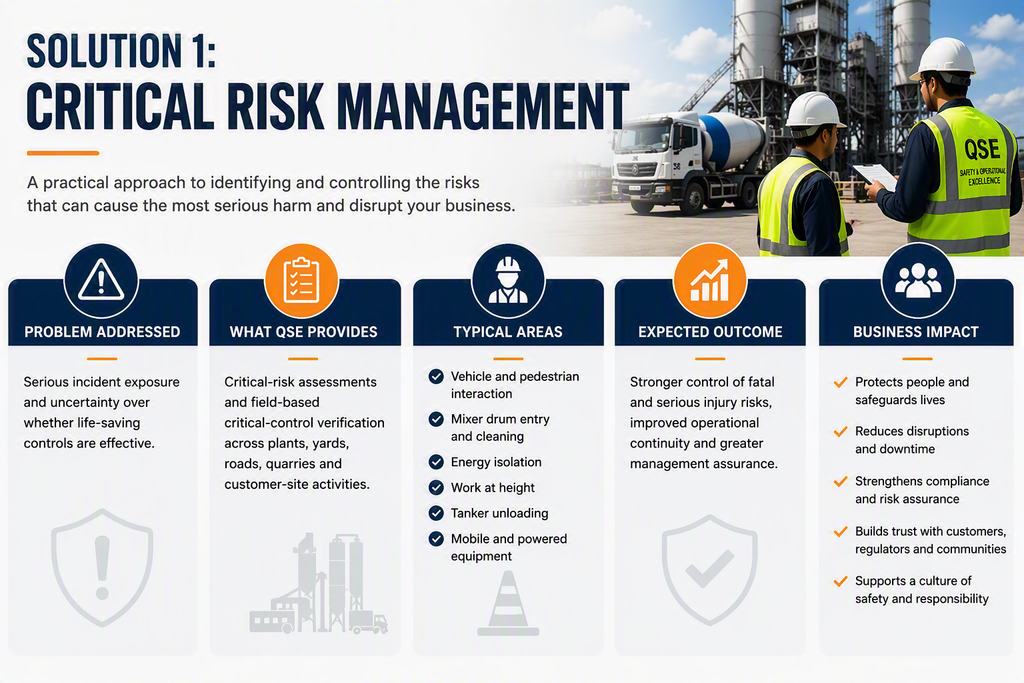 SOLUTION 1:
CRITICAL RISK MANAGEMENT

A practical approach to identifying and controlling the risks that can cause the most serious harm and disrupt your business.

QSE
SAFETY & OPERATIONAL EXCELLENCE

PROBLEM ADDRESSED

Serious incident exposure and uncertainty over whether life-saving controls are effective.

WHAT QSE PROVIDES

Critical-risk assessments and field-based critical-control verification across plants, yards, roads, quarries and customer-site activities.

TYPICAL AREAS

Vehicle and pedestrian interaction
Mixer drum entry and cleaning
Energy isolation
Work at height
Tanker unloading
Mobile and powered equipment

EXPECTED OUTCOME

Stronger control of fatal and serious injury risks, improved operational continuity and greater management assurance.

BUSINESS IMPACT

Protects people and safeguards lives
Reduces disruptions and downtime
Strengthens compliance and risk assurance
Builds trust with customers, regulators and communities
Supports a culture of safety and responsibility